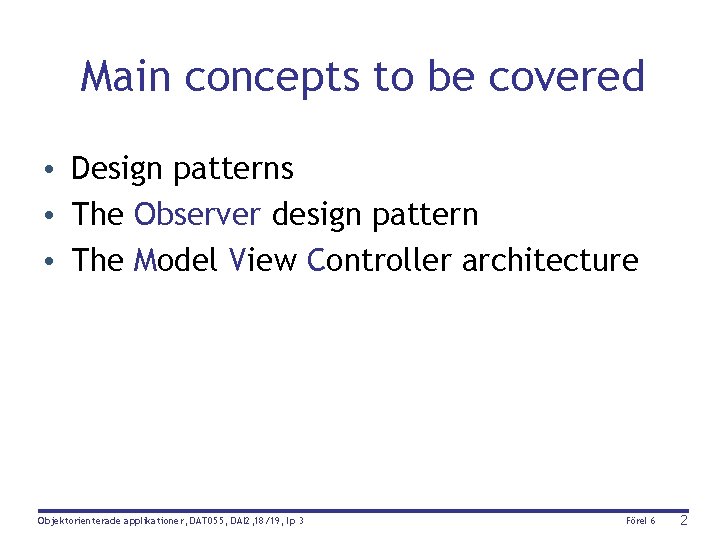 Main concepts to be covered

• Design patterns
• The Observer design pattern
• The Model View Controller architecture

Objektorienterade applikationer, DAT055, DAI2, 18/19, lp 3

Förel 6

2